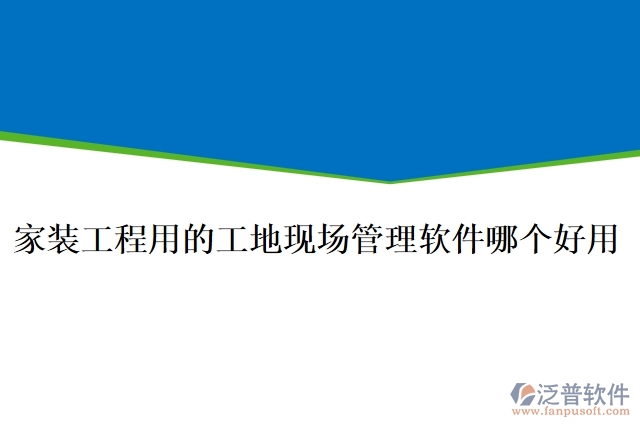 家装工程用的工地现场管理软件哪个好用

泛普软件
www.fanpusoft.com